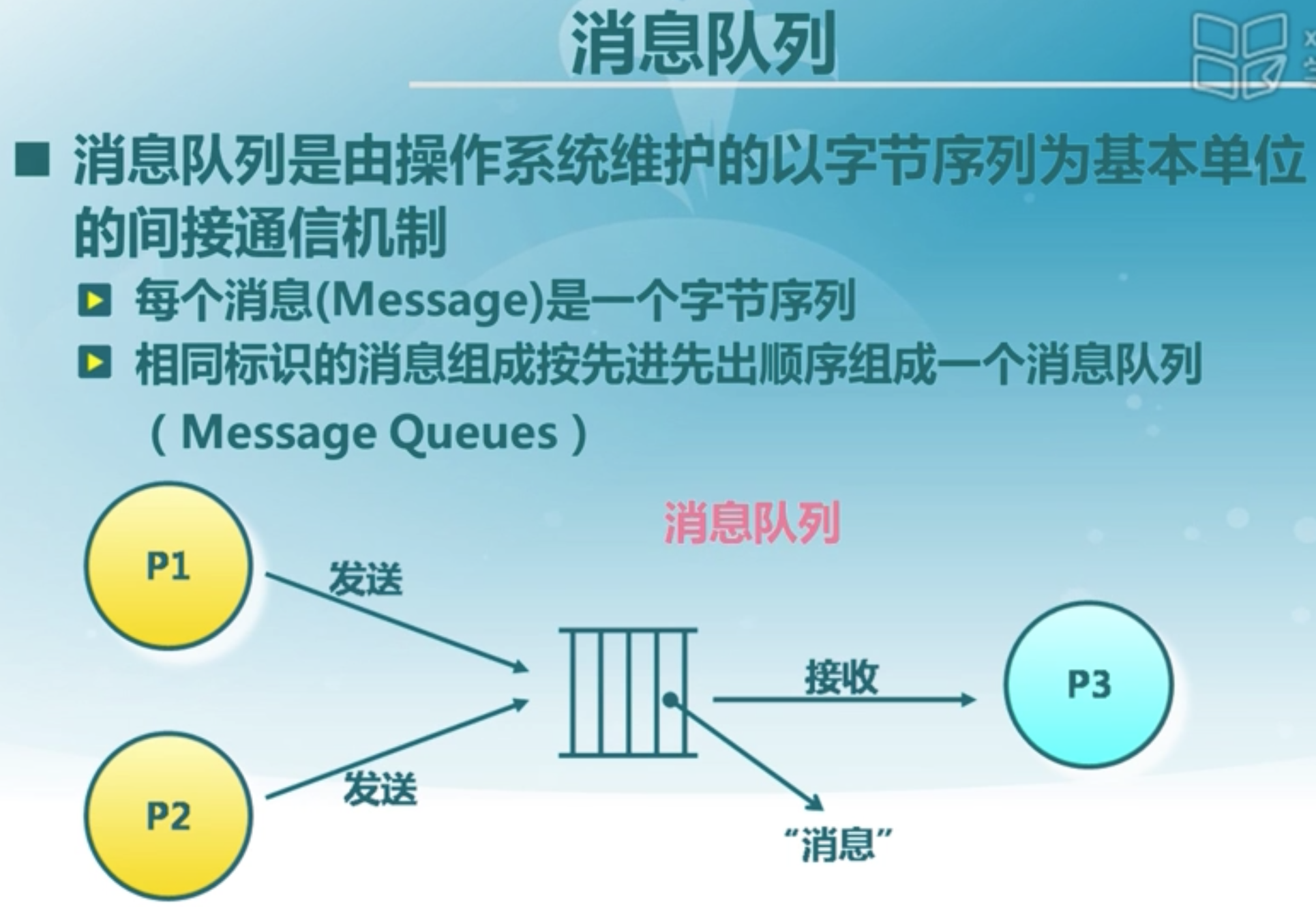 消息队列

■ 消息队列是由操作系统维护的以字节序列为基本单位的间接通信机制

▶ 每个消息(Message)是一个字节序列

▶ 相同标识的消息组成按先进先出顺序组成一个消息队列（Message Queues）

消息队列

P1

发送

P2

发送

接收

P3

“消息”